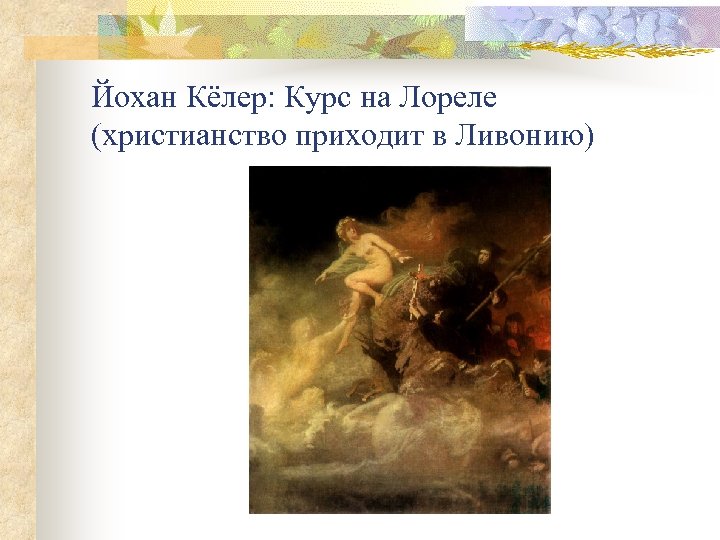 Йохан Кёлер: Курс на Лореле (христианство приходит в Ливонию)